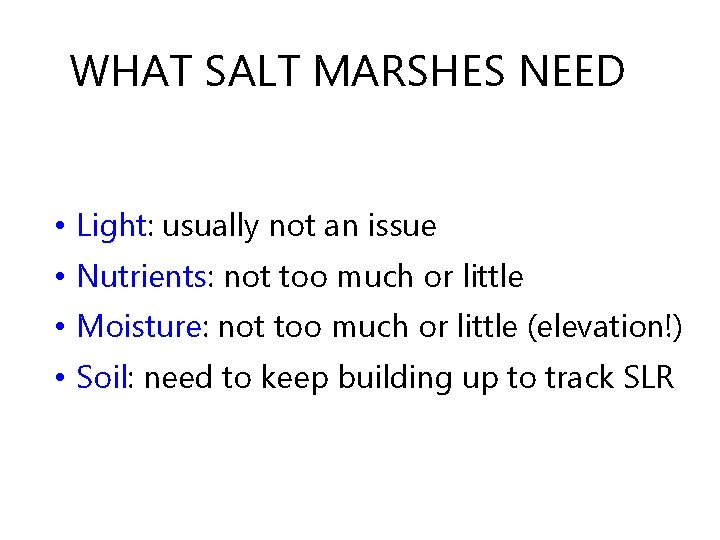 WHAT SALT MARSHES NEED

• Light: usually not an issue
• Nutrients: not too much or little
• Moisture: not too much or little (elevation!)
• Soil: need to keep building up to track SLR